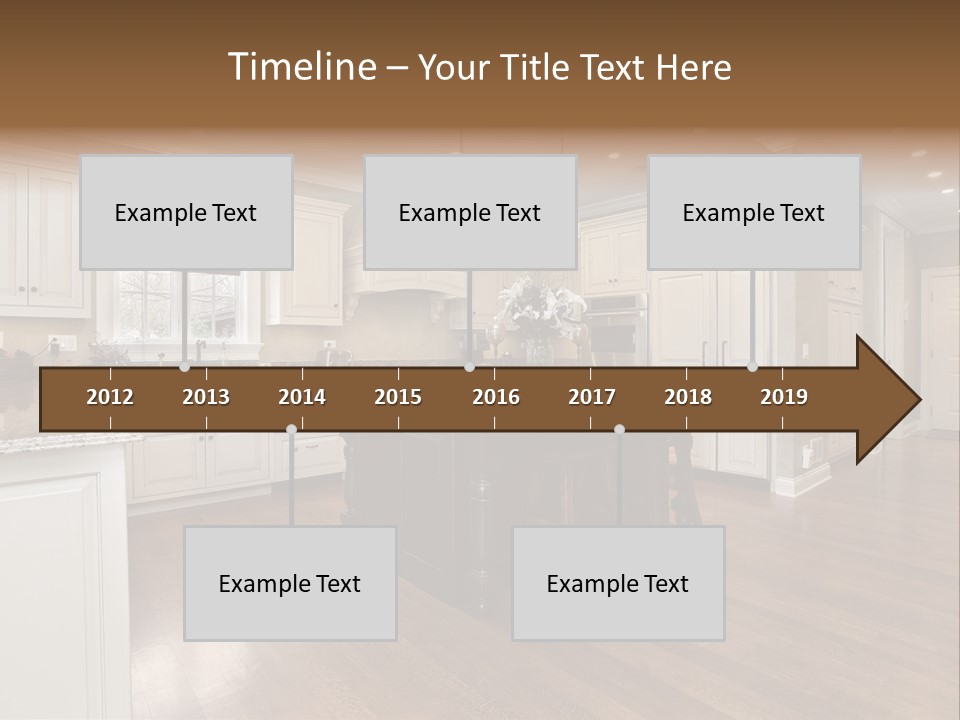 Timeline – Your Title Text Here

Example Text

Example Text

Example Text

2012 2013 2014 2015 2016 2017 2018 2019

Example Text

Example Text